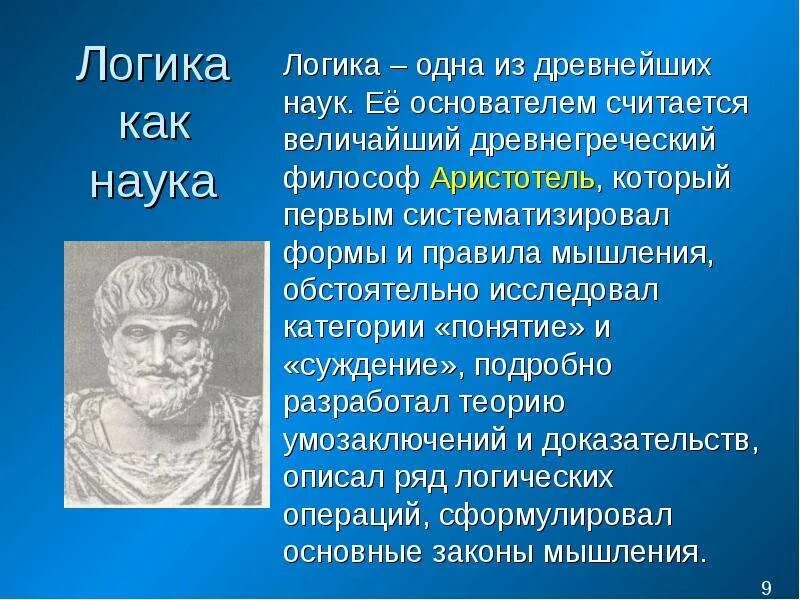 Логика как наука

Логика – одна из древнейших наук. Её основателем считается величайший древнегреческий философ Аристотель, который первым систематизировал формы и правила мышления, обстоятельно исследовал категории «понятие» и «суждение», подробно разработал теорию умозаключений и доказательств, описал ряд логических операций, сформулировал основные законы мышления.

9